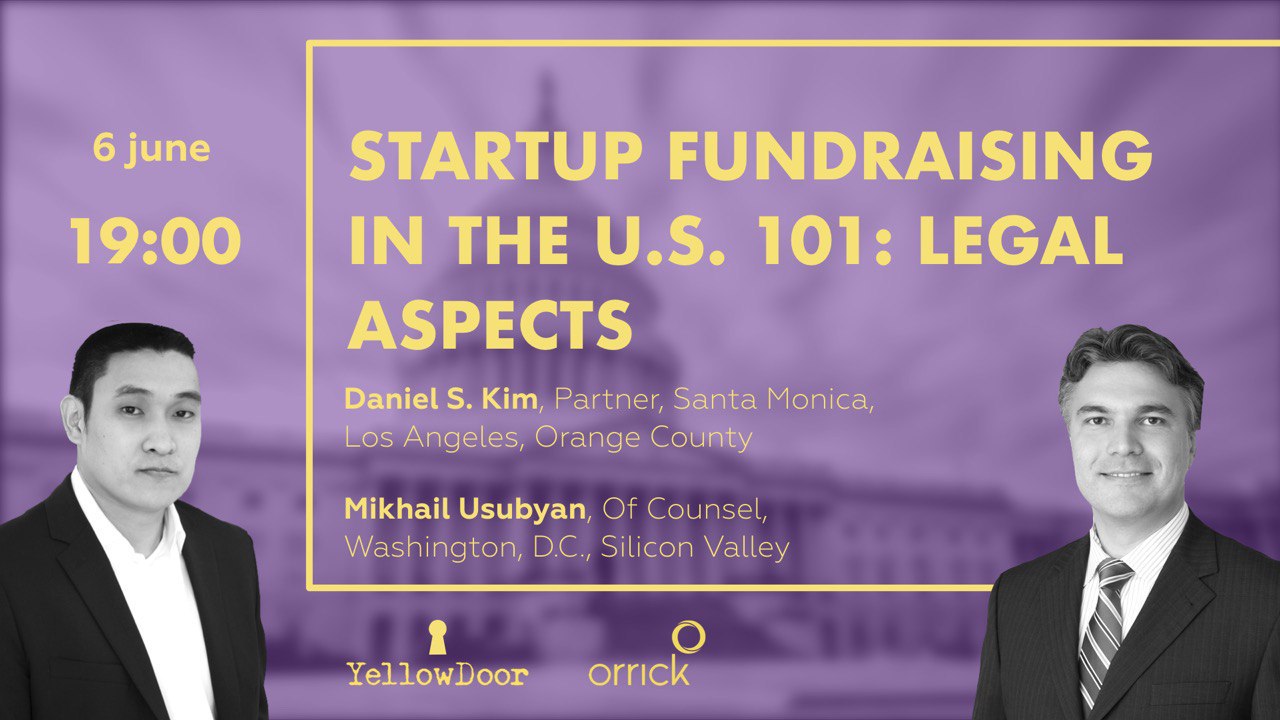 6 june

19:00

STARTUP FUNDRAISING IN THE U.S. 101: LEGAL ASPECTS

Daniel S. Kim, Partner, Santa Monica, Los Angeles, Orange County

Mikhail Usubyan, Of Counsel, Washington, D.C., Silicon Valley

YellowDoor

orrick